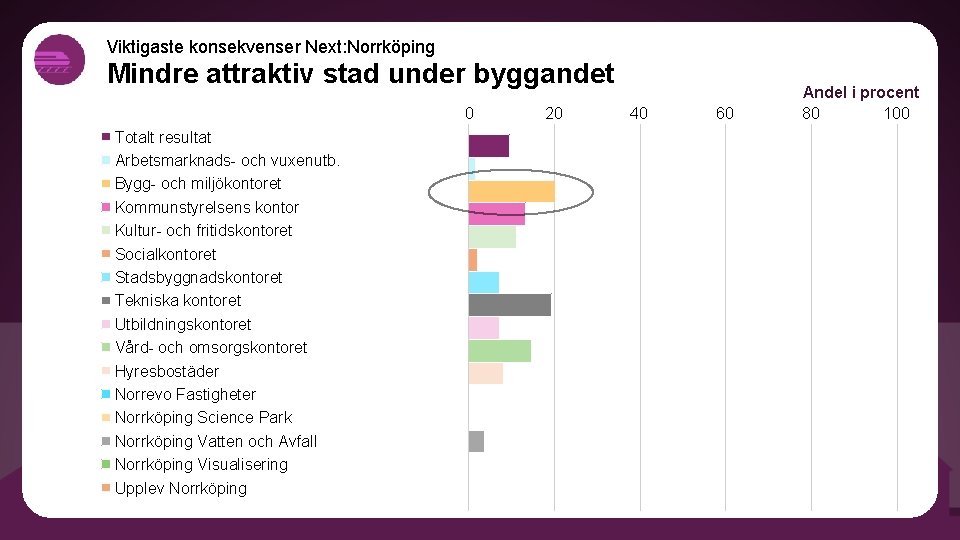 Viktigaste konsekvenser Next:Norrköping
Mindre attraktiv stad under byggandet

Andel i procent

0 20 40 60 80 100

Totalt resultat
Arbetsmarknads- och vuxenutb.
Bygg- och miljökontoret
Kommunstyrelsens kontor
Kultur- och fritidskontoret
Socialkontoret
Stadsbyggnadskontoret
Tekniska kontoret
Utbildningskontoret
Vård- och omsorgskontoret
Hyresbostäder
Norrevo Fastigheter
Norrköping Science Park
Norrköping Vatten och Avfall
Norrköping Visualisering
Upplev Norrköping